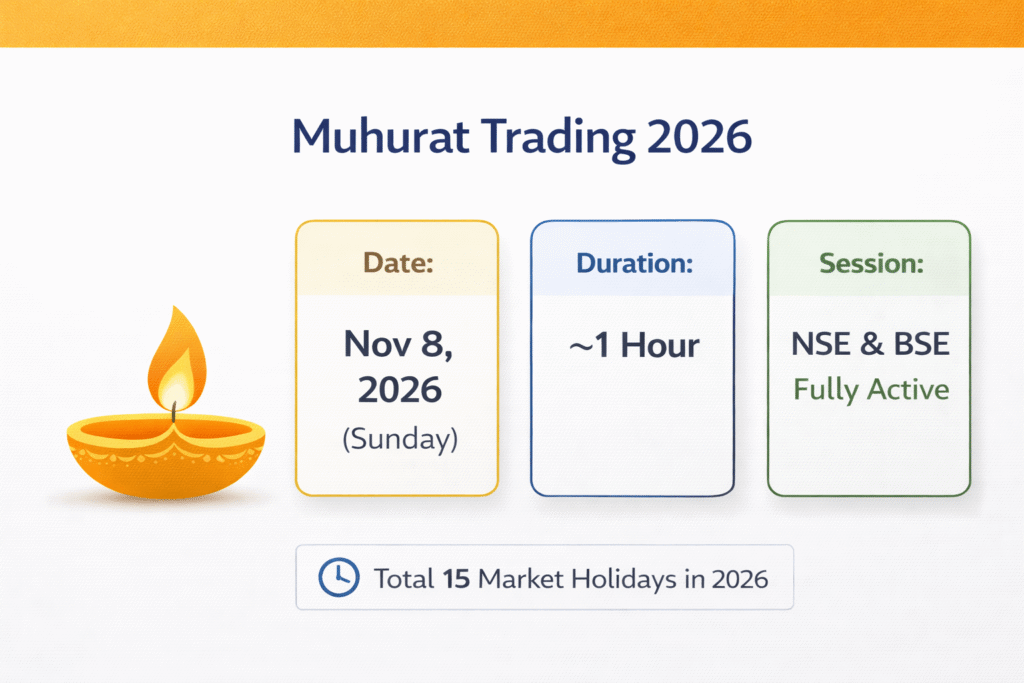 Muhurat Trading 2026

Date:

Nov 8, 2026

(Sunday)

Duration:

~1 Hour

Session:

NSE & BSE

Fully Active

Total 15 Market Holidays in 2026